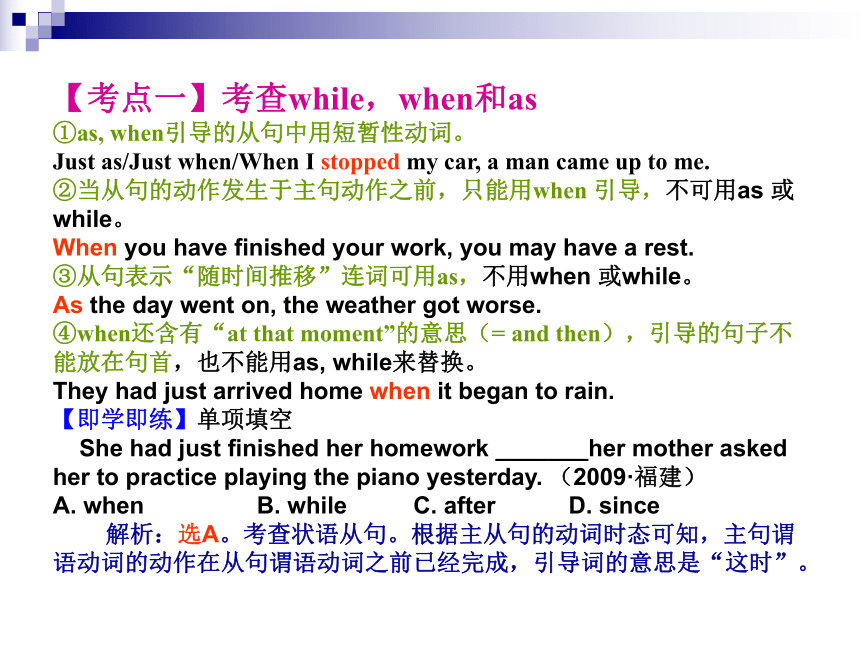 【考点一】考查while，when和as

①as, when引导的从句中用短暂性动词。

Just as/Just when/When I stopped my car, a man came up to me.

②当从句的动作发生于主句动作之前，只能用when 引导，不可用as 或while。

When you have finished your work, you may have a rest.

③从句表示“随时间推移”连词可用as，不用when 或while。

As the day went on, the weather got worse.

④when还含有“at that moment”的意思（= and then），引导的句子不能放在句首，也不能用as, while来替换。

They had just arrived home when it began to rain.

【即学即练】单项填空

She had just finished her homework _______her mother asked her to practice playing the piano yesterday. （2009·福建）

A. when B. while C. after D. since

解析：选A。考查状语从句。根据主从句的动词时态可知，主句谓语动词的动作在从句谓语动词之前已经完成，引导词的意思是“这时”。